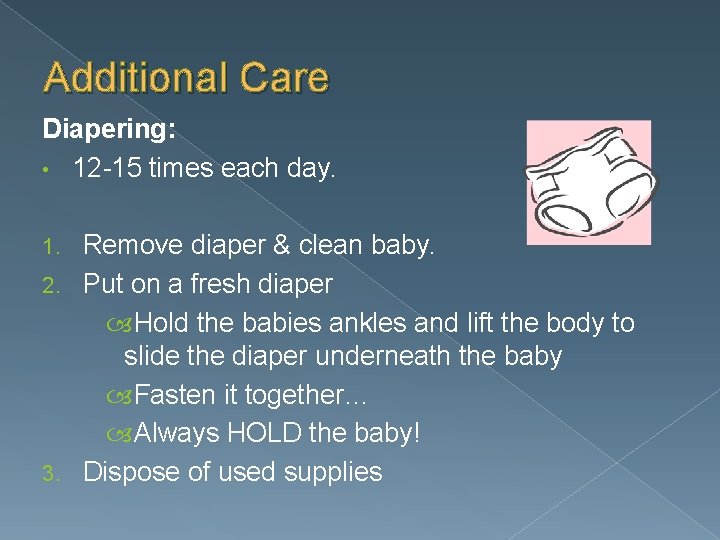 Additional Care

Diapering:

• 12-15 times each day.

1. Remove diaper & clean baby.
2. Put on a fresh diaper
   Hold the babies ankles and lift the body to slide the diaper underneath the baby
   Fasten it together…
   Always HOLD the baby!
3. Dispose of used supplies